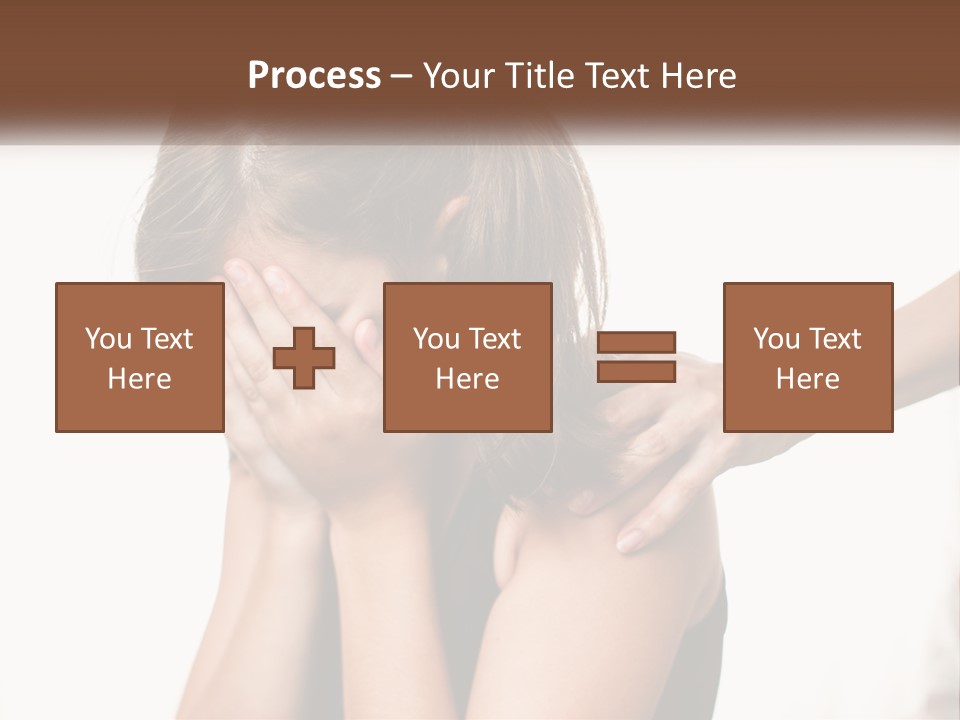 Process – Your Title Text Here

You Text Here

You Text Here

You Text Here